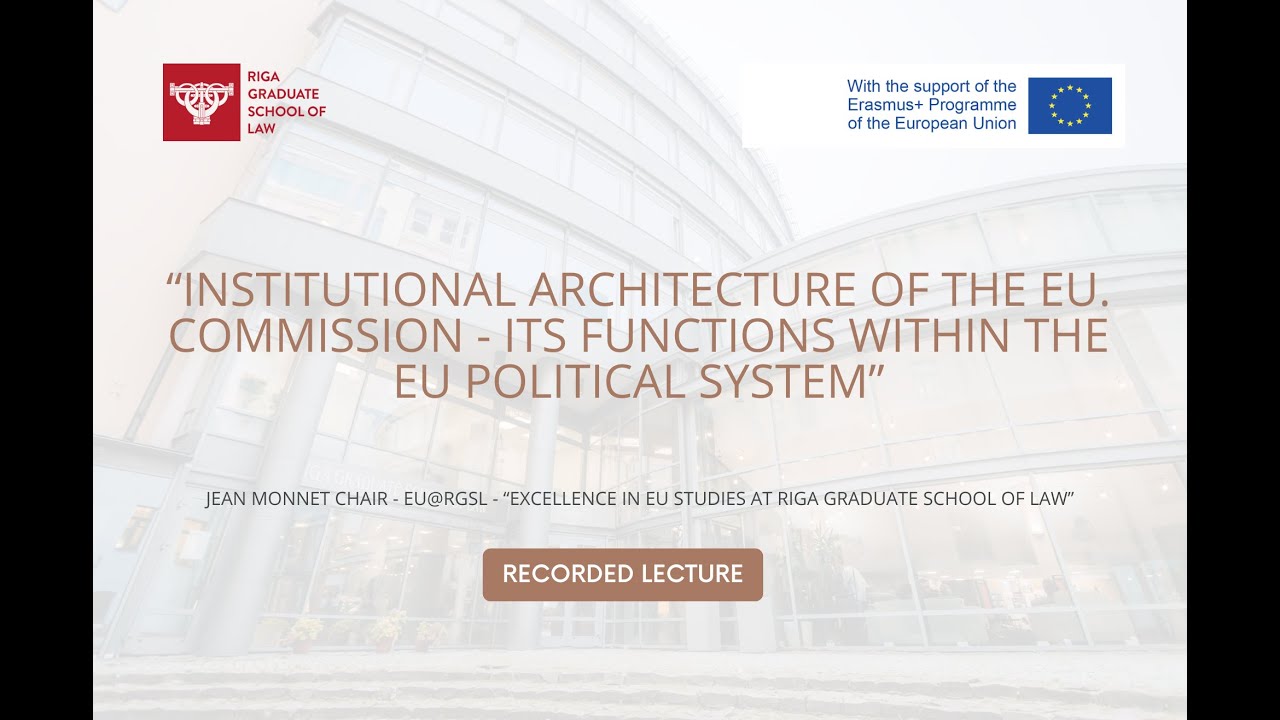 RIGA GRADUATE SCHOOL OF LAW

With the support of the Erasmus+ Programme of the European Union

“INSTITUTIONAL ARCHITECTURE OF THE EU. COMMISSION - ITS FUNCTIONS WITHIN THE EU POLITICAL SYSTEM”

JEAN MONNET CHAIR - EU@RGSL - “EXCELLENCE IN EU STUDIES AT RIGA GRADUATE SCHOOL OF LAW”

RECORDED LECTURE